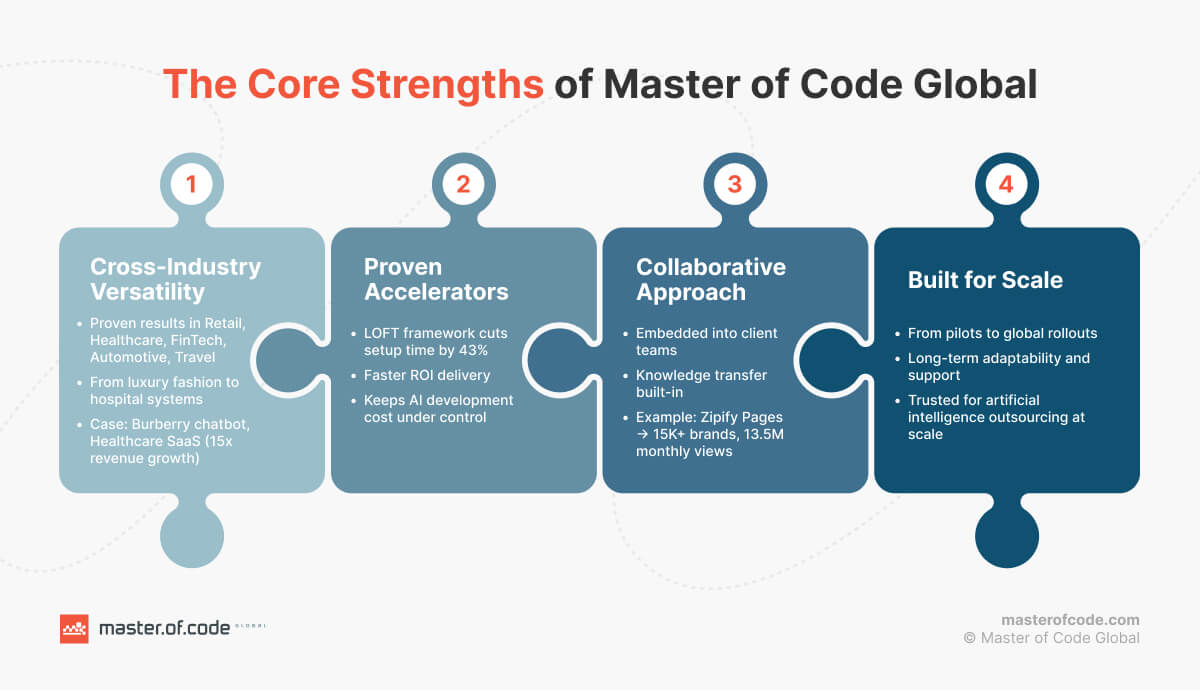 The Core Strengths of Master of Code Global

1

Cross-Industry Versatility

• Proven results in Retail, Healthcare, FinTech, Automotive, Travel
• From luxury fashion to hospital systems
• Case: Burberry chatbot, Healthcare SaaS (15x revenue growth)

2

Proven Accelerators

• LOFT framework cuts setup time by 43%
• Faster ROI delivery
• Keeps AI development cost under control

3

Collaborative Approach

• Embedded into client teams
• Knowledge transfer built-in
• Example: Zipify Pages → 15K+ brands, 13.5M monthly views

4

Built for Scale

• From pilots to global rollouts
• Long-term adaptability and support
• Trusted for artificial intelligence outsourcing at scale

master.of.code GLOBAL

masterofcode.com
© Master of Code Global